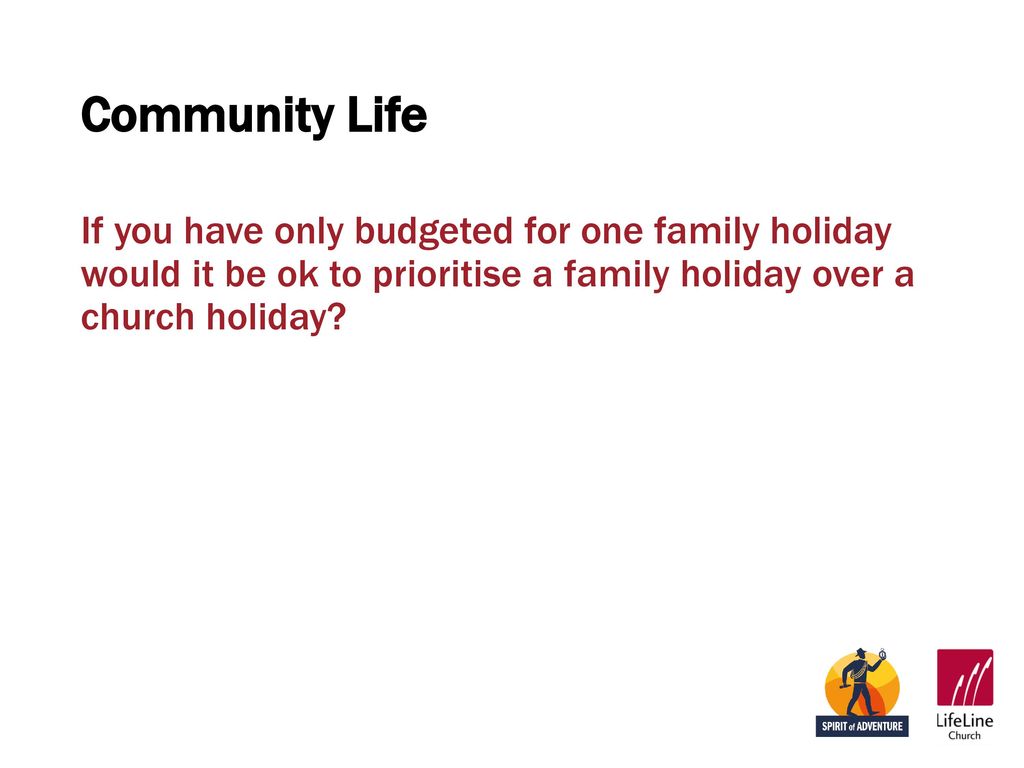 Community Life

If you have only budgeted for one family holiday would it be ok to prioritise a family holiday over a church holiday?

SPIRIT of ADVENTURE

LifeLine Church